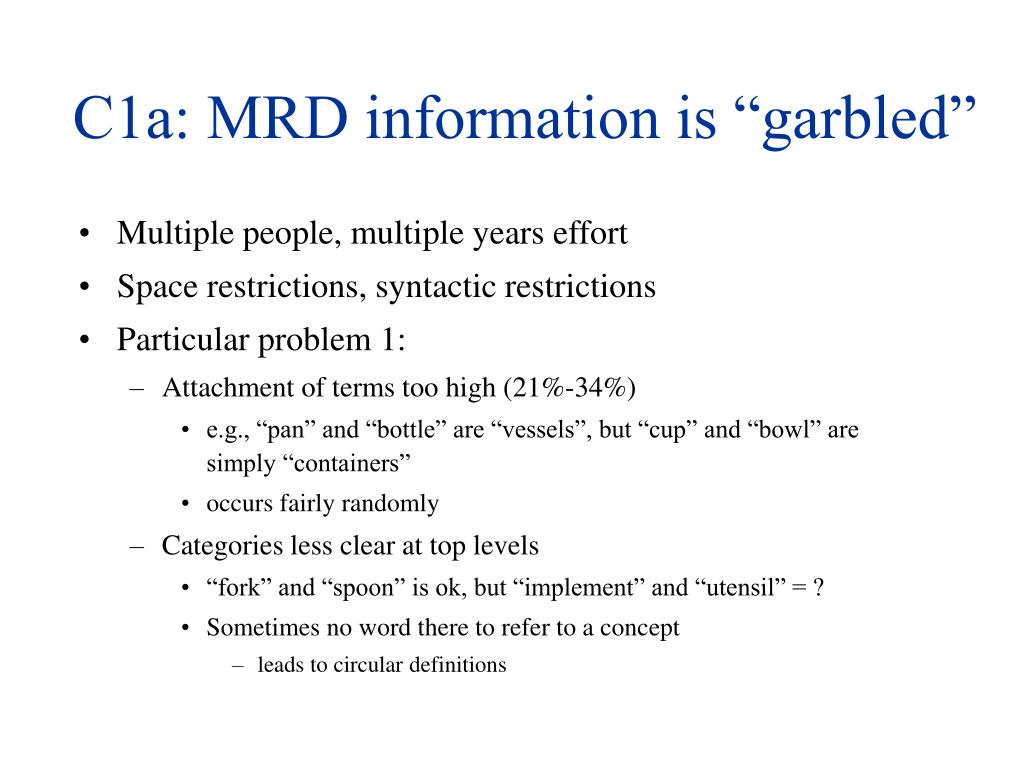 C1a: MRD information is “garbled”

• Multiple people, multiple years effort
• Space restrictions, syntactic restrictions
• Particular problem 1:
– Attachment of terms too high (21%-34%)
• e.g., “pan” and “bottle” are “vessels”, but “cup” and “bowl” are simply “containers”
• occurs fairly randomly
– Categories less clear at top levels
• “fork” and “spoon” is ok, but “implement” and “utensil” = ?
• Sometimes no word there to refer to a concept
– leads to circular definitions